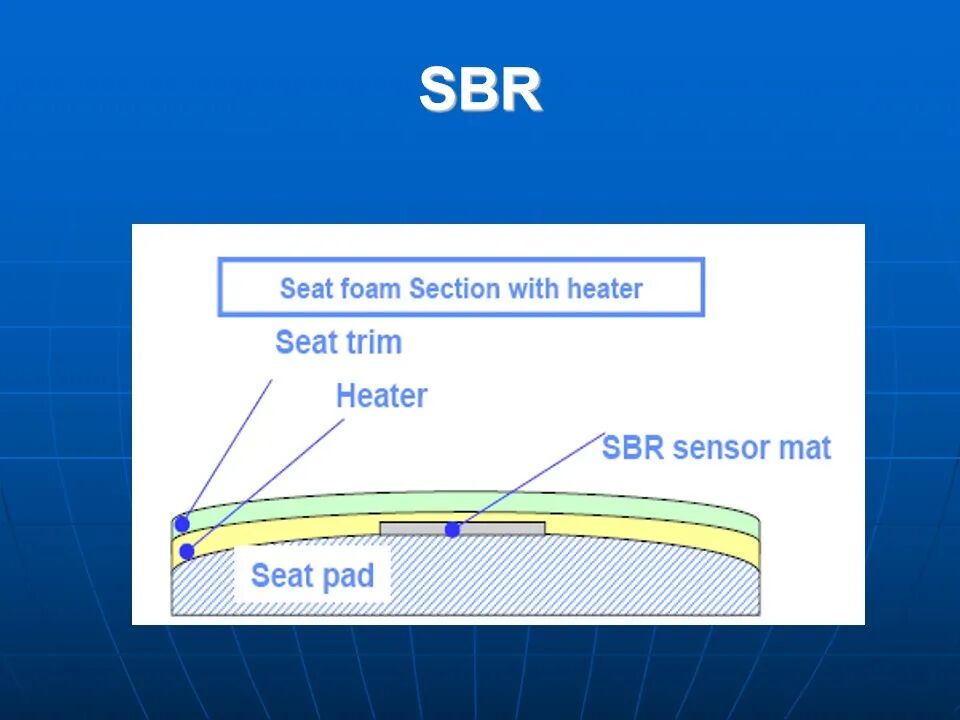 SBR

Seat foam Section with heater

Seat trim

Heater

SBR sensor mat

Seat pad